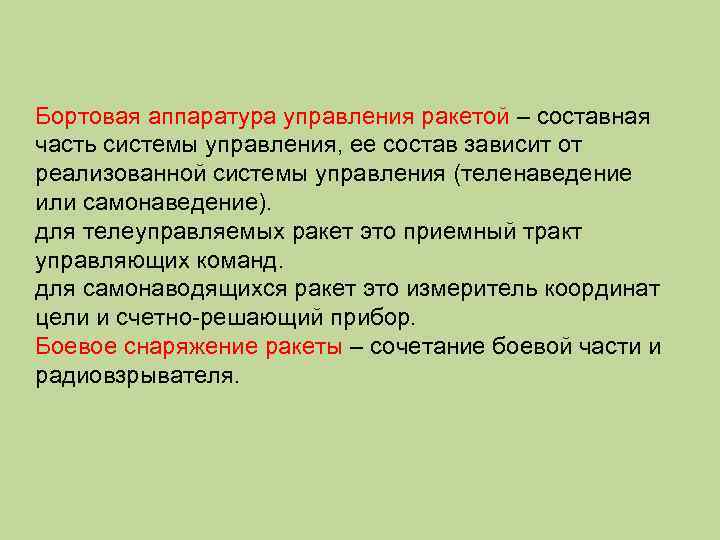 Бортовая аппаратура управления ракетой – составная часть системы управления, ее состав зависит от реализованной системы управления (теленаведение или самонаведение).
для телеуправляемых ракет это приемный тракт управляющих команд.
для самонаводящихся ракет это измеритель координат цели и счетно-решающий прибор.
Боевое снаряжение ракеты – сочетание боевой части и радиовзрывателя.